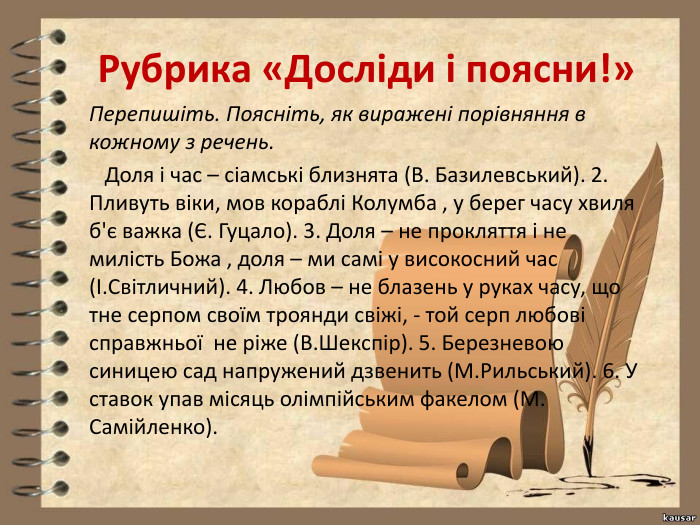 Рубрика «Досліди і поясни!»

Перепишіть. Поясніть, як виражені порівняння в кожному з речень.

Доля і час – сіамські близнята (В. Базилевський). 2. Пливуть віки, мов кораблі Колумба , у берег часу хвиля б'є важка (Є. Гуцало). 3. Доля – не прокляття і не милість Божа , доля – ми самі у високосний час (І.Світличний). 4. Любов – не блазень у руках часу, що тне серпом своїм троянди свіжі, - той серп любові справжньої не ріже (В.Шекспір). 5. Березневою синицею сад напружений дзвенить (М.Рильський). 6. У ставок упав місяць олімпійським факелом (М. Самійленко).

kausar